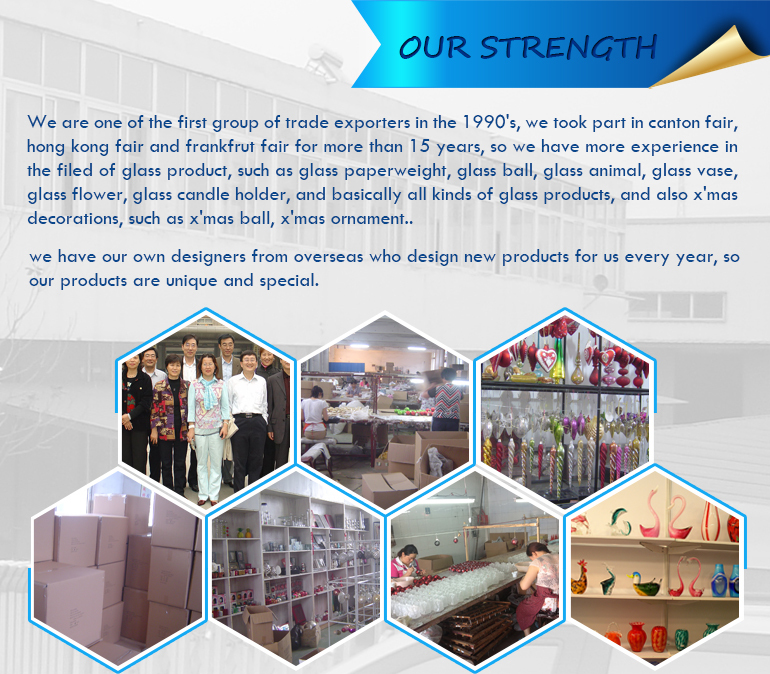 OUR STRENGTH

We are one of the first group of trade exporters in the 1990's, we took part in canton fair, hong kong fair and frankfrut fair for more than 15 years, so we have more experience in the filed of glass product, such as glass paperweight, glass ball, glass animal, glass vase, glass flower, glass candle holder, and basically all kinds of glass products, and also x'mas decorations, such as x'mas ball, x'mas ornament..

we have our own designers from overseas who design new products for us every year, so our products are unique and special.